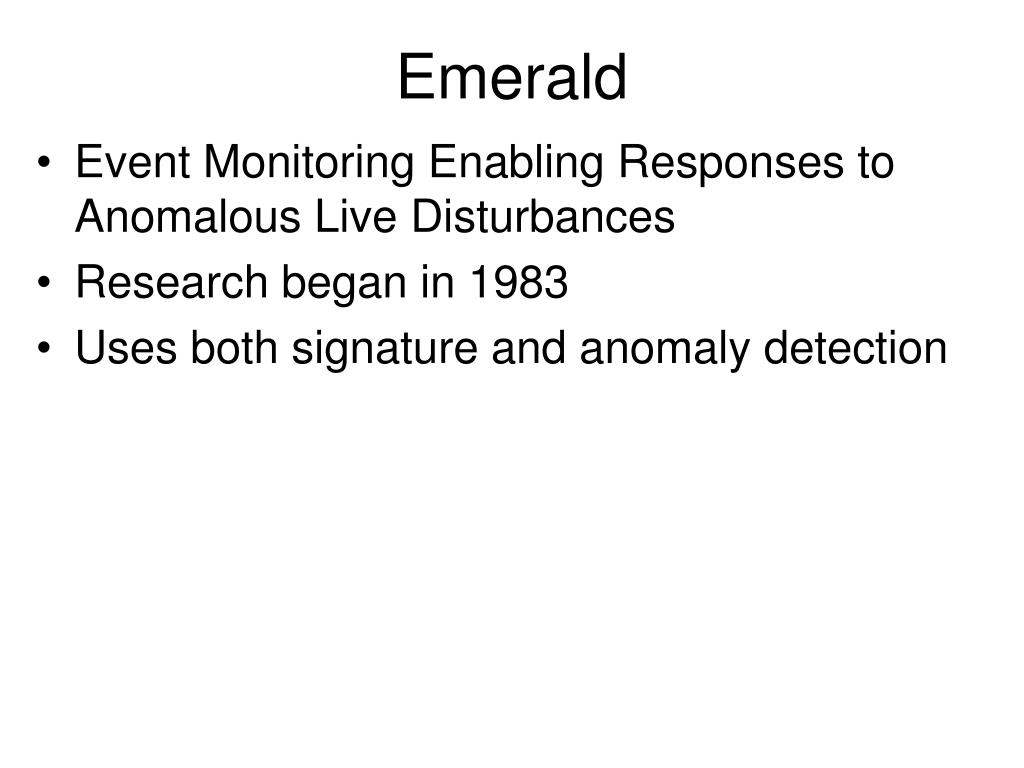 Emerald

• Event Monitoring Enabling Responses to Anomalous Live Disturbances
• Research began in 1983
• Uses both signature and anomaly detection